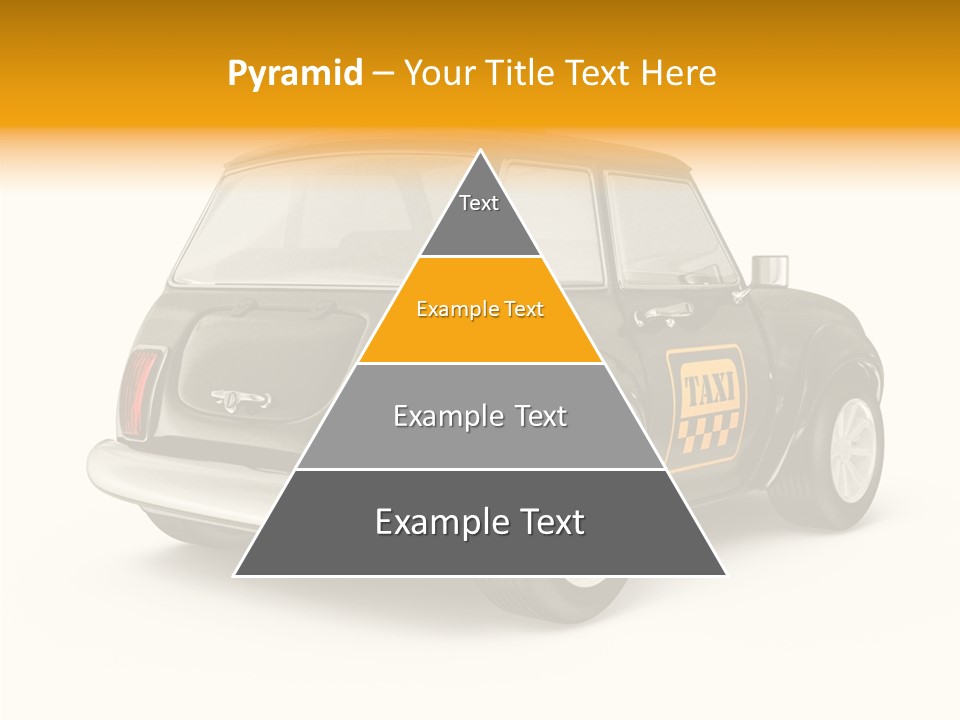 Pyramid – Your Title Text Here

Text

Example Text

Example Text

Example Text

TAXI